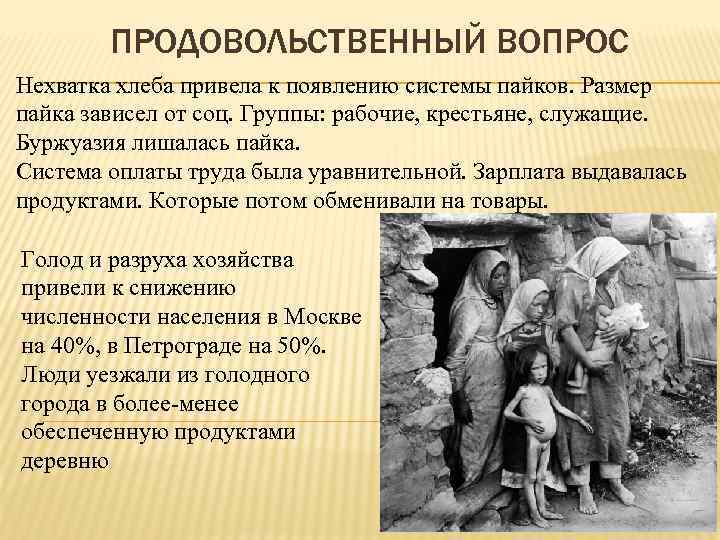 ПРОДОВОЛЬСТВЕННЫЙ ВОПРОС

Нехватка хлеба привела к появлению системы пайков. Размер пайка зависел от соц. Группы: рабочие, крестьяне, служащие. Буржуазия лишалась пайка.
Система оплаты труда была уравнительной. Зарплата выдавалась продуктами. Которые потом обменивали на товары.

Голод и разруха хозяйства привели к снижению численности населения в Москве на 40%, в Петрограде на 50%. Люди уезжали из голодного города в более-менее обеспеченную продуктами деревню